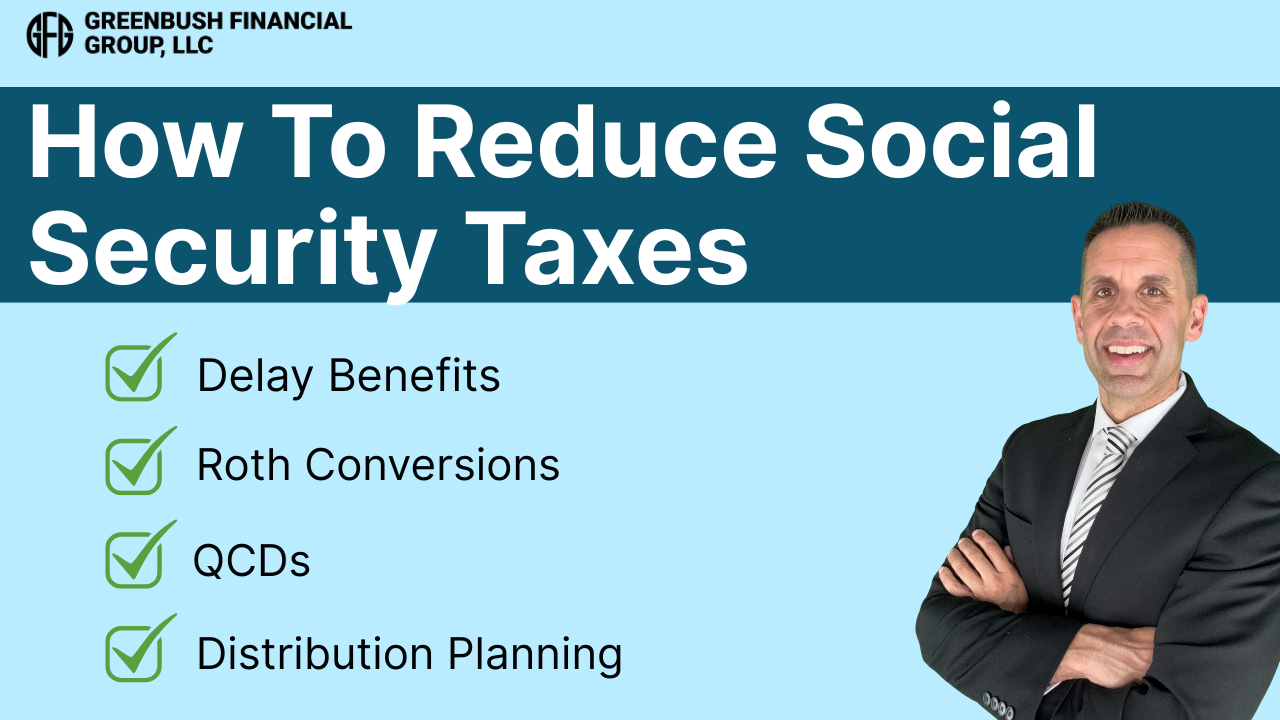 GFG GREENBUSH FINANCIAL GROUP, LLC

How To Reduce Social Security Taxes

Delay Benefits

Roth Conversions

QCDs

Distribution Planning